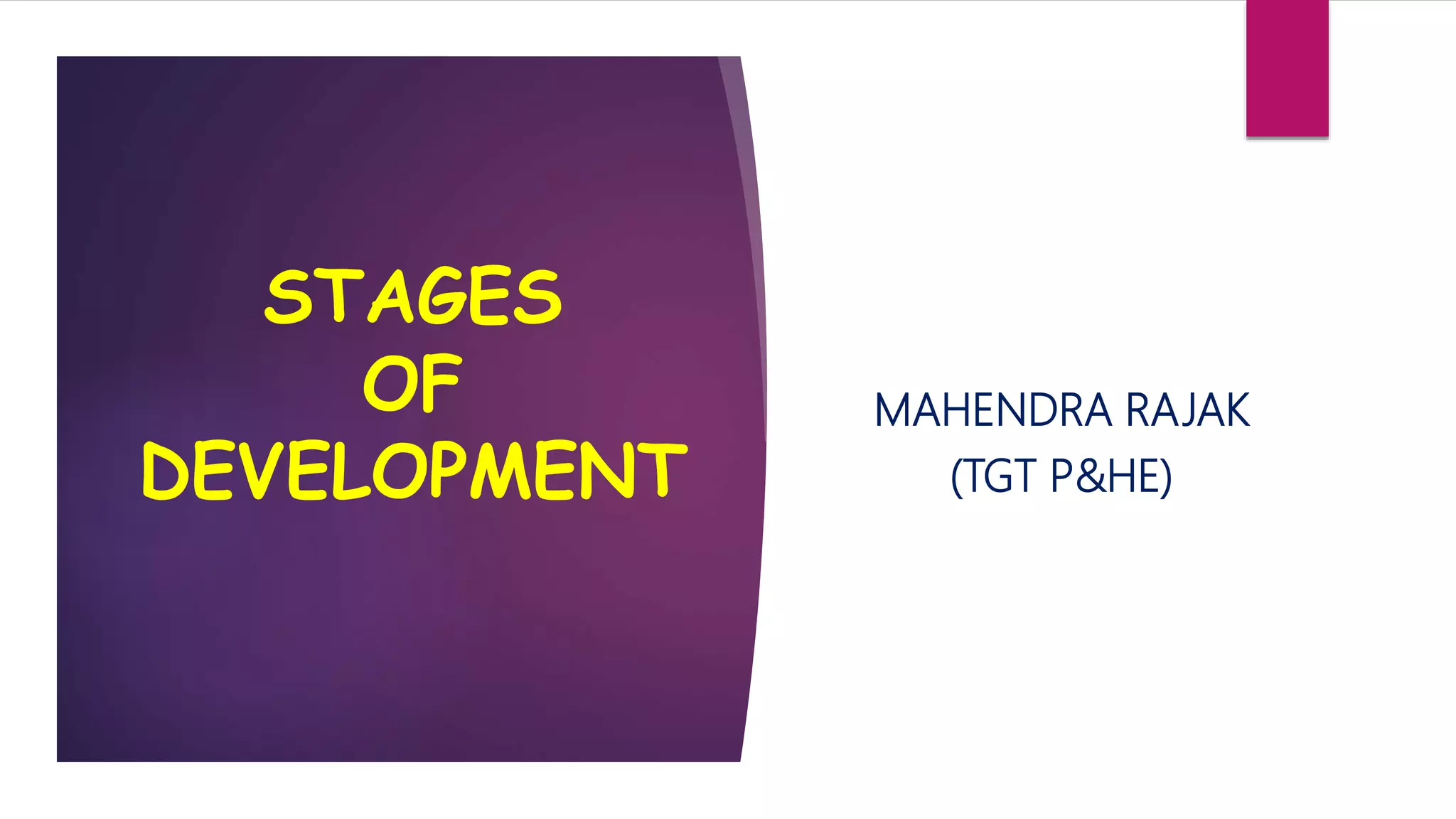 STAGES
OF
DEVELOPMENT

MAHENDRA RAJAK
(TGT P&HE)